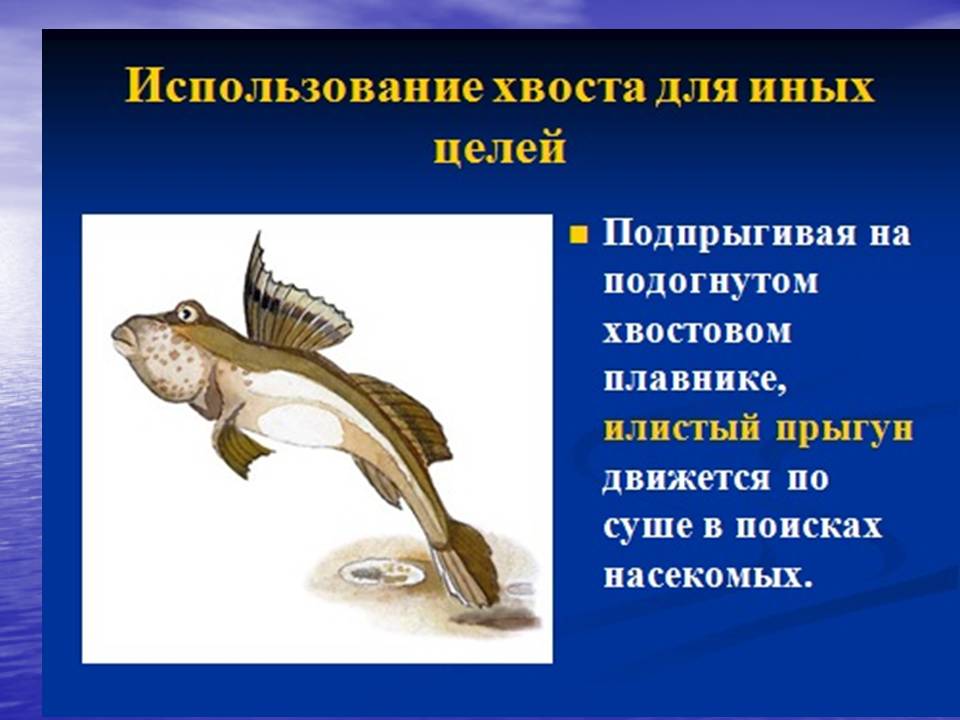 Использование хвоста для иных целей

Подпрыгивая на подогнутом хвостовом плавнике, илистый прыгун движется по суше в поисках насекомых.